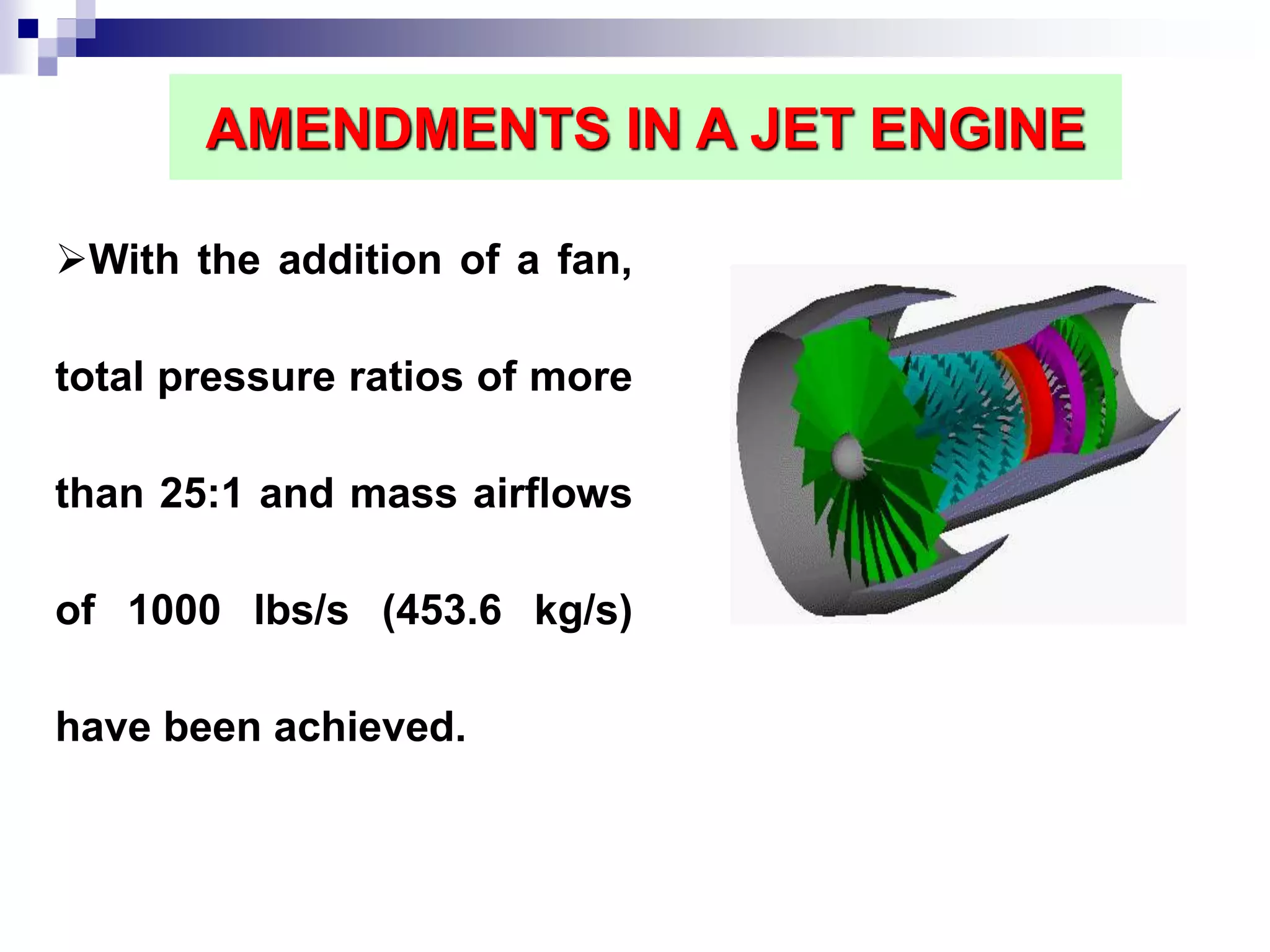 AMENDMENTS IN A JET ENGINE

➢With the addition of a fan, total pressure ratios of more than 25:1 and mass airflows of 1000 lbs/s (453.6 kg/s) have been achieved.